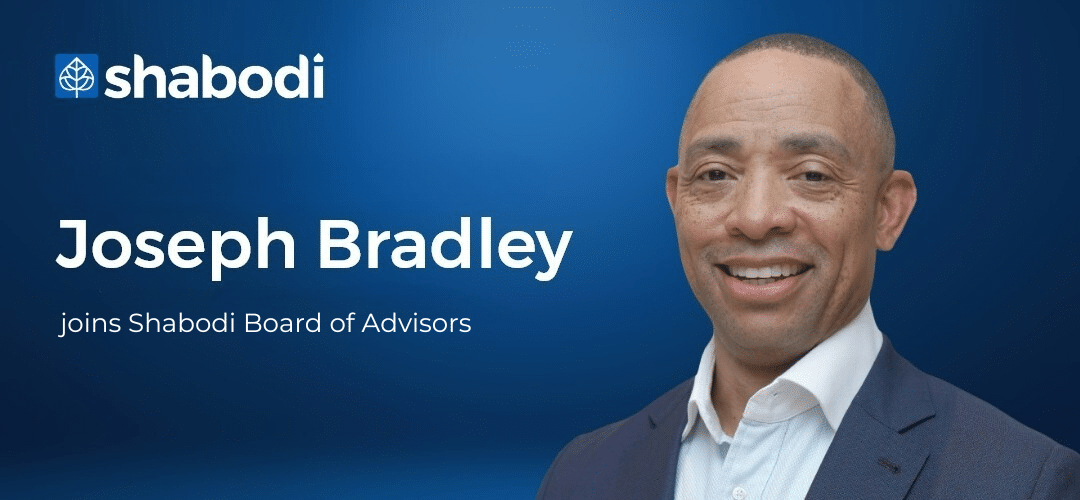 shabodi

Joseph Bradley

joins Shabodi Board of Advisors